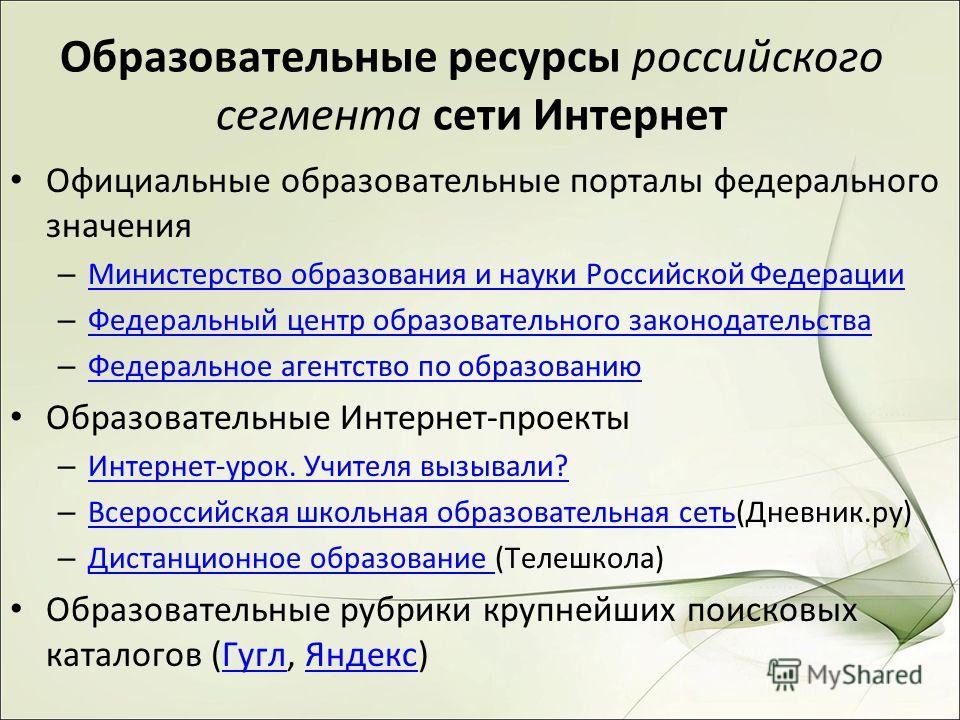 Образовательные ресурсы российского сегмента сети Интернет

• Официальные образовательные порталы федерального значения
– Министерство образования и науки Российской Федерации
– Федеральный центр образовательного законодательства
– Федеральное агентство по образованию
• Образовательные Интернет-проекты
– Интернет-урок. Учителя вызывали?
– Всероссийская школьная образовательная сеть(Дневник.ру)
– Дистанционное образование (Телешкола)
• Образовательные рубрики крупнейших поисковых каталогов (Гугл, Яндекс)

MyShared